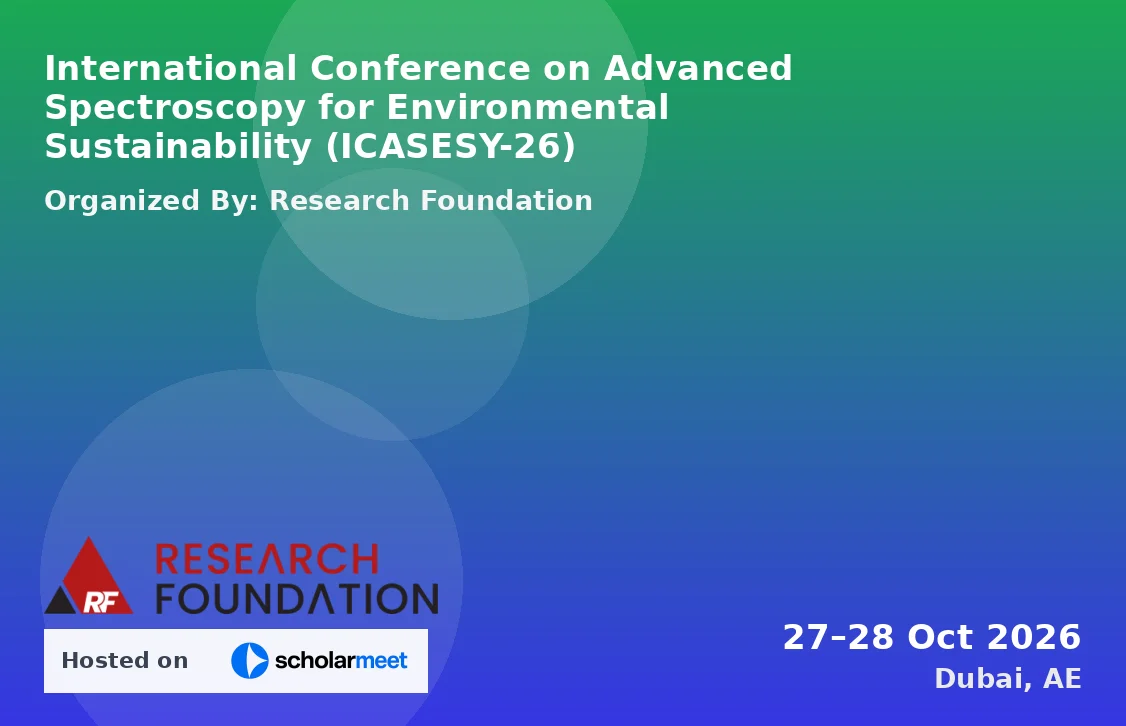 International Conference on Advanced Spectroscopy for Environmental Sustainability (ICASESY-26)

Organized By: Research Foundation

RF RESEARCH FOUNDATION

Hosted on scholarmeet

27–28 Oct 2026
Dubai, AE